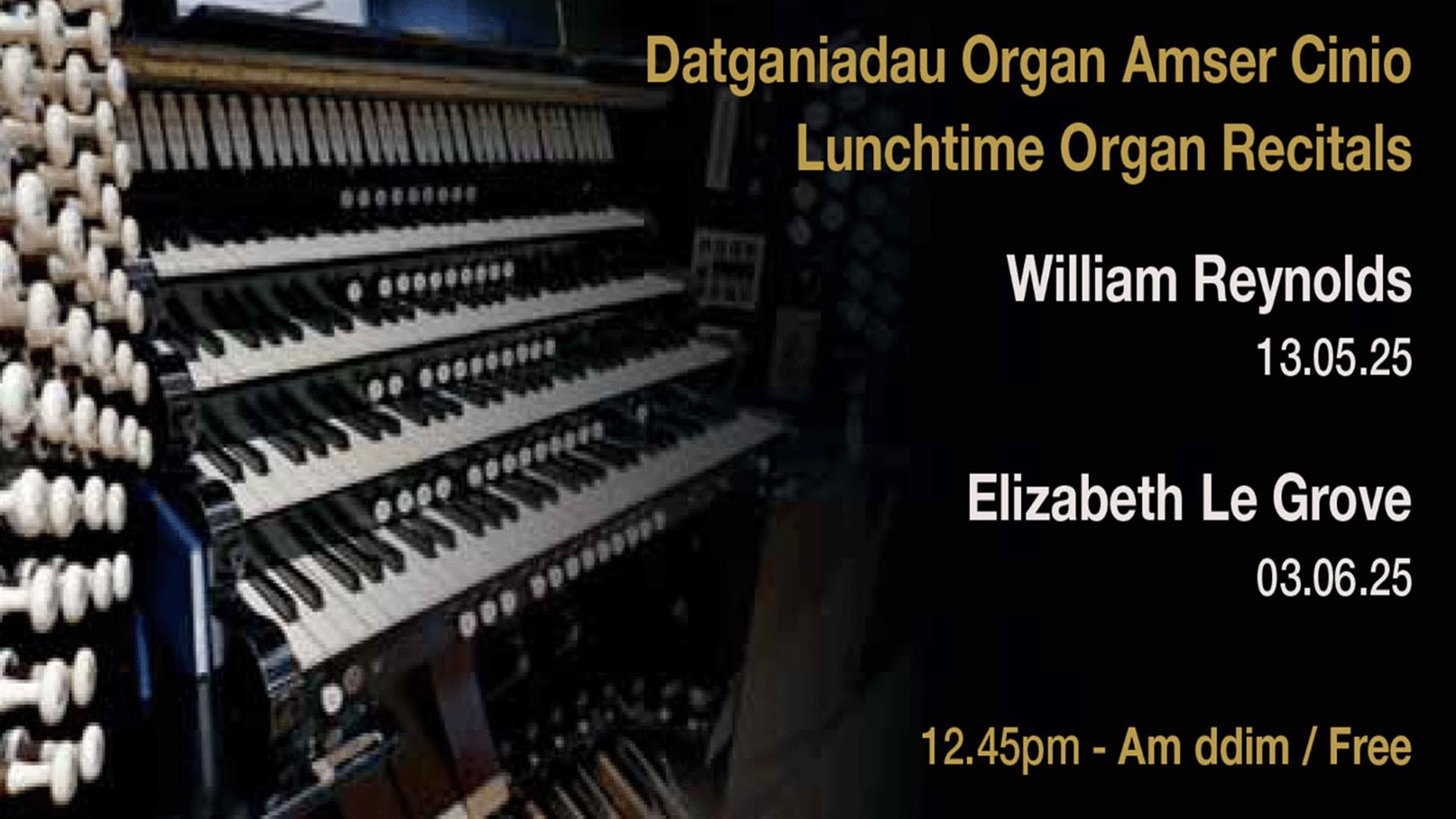 Datganiadau Organ Amser Cinio
Lunchtime Organ Recitals

William Reynolds
13.05.25

Elizabeth Le Grove
03.06.25

12.45pm - Am ddim / Free